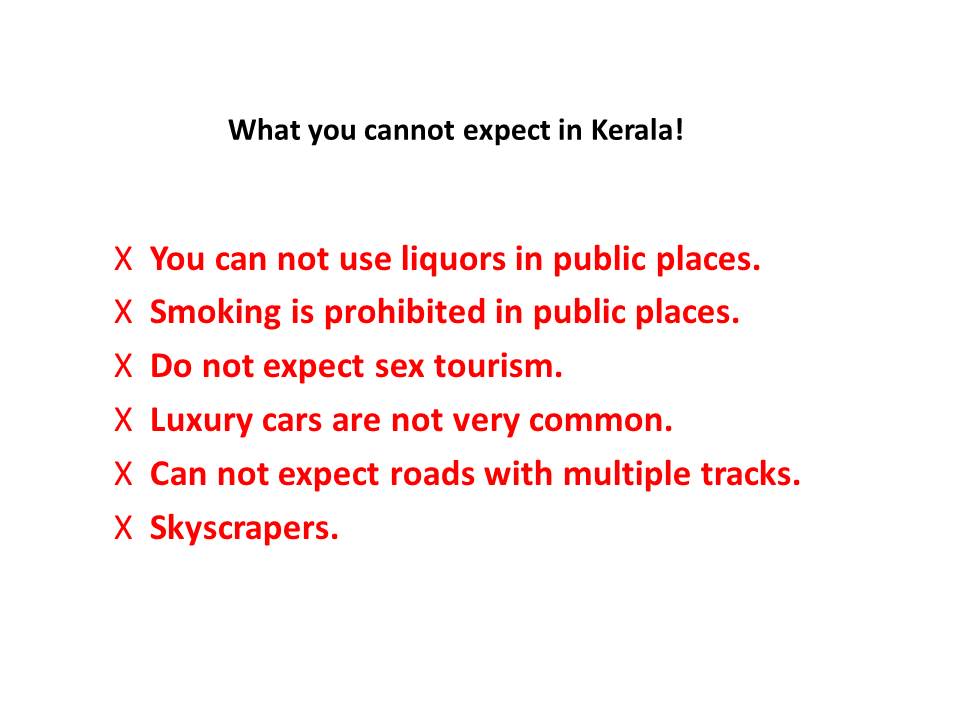 What you cannot expect in Kerala!

X You can not use liquors in public places.
X Smoking is prohibited in public places.
X Do not expect sex tourism.
X Luxury cars are not very common.
X Can not expect roads with multiple tracks.
X Skyscrapers.